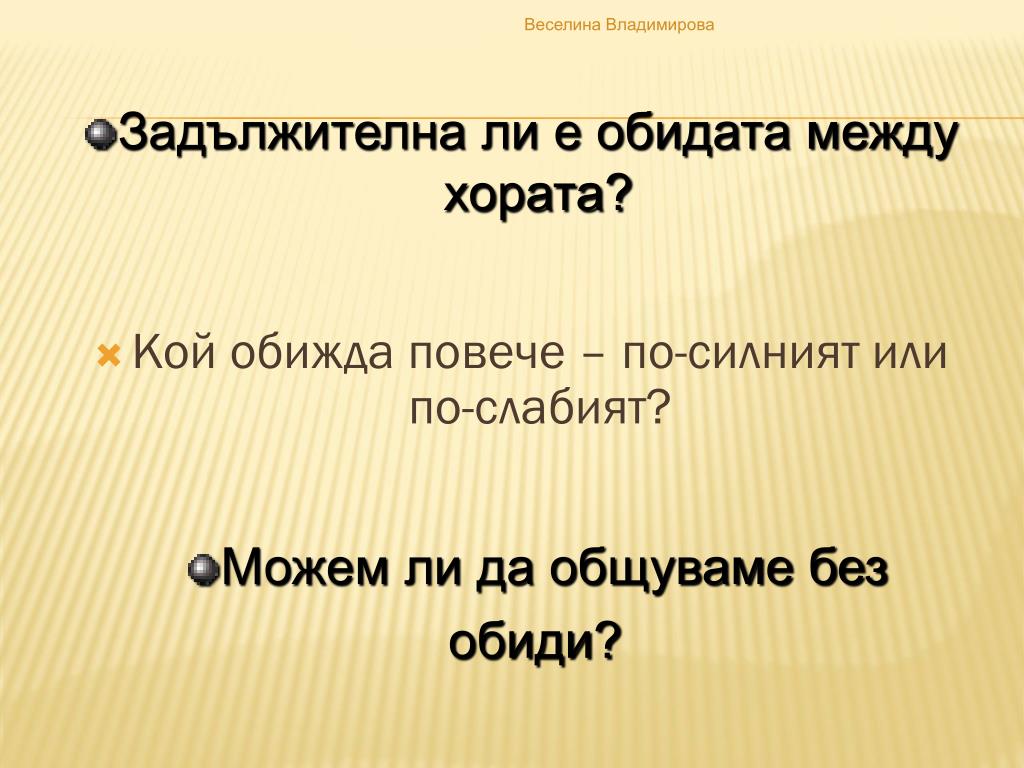 Веселина Владимирова

Задължителна ли е обидата между хората?

Кой обижда повече – по-силният или по-слабият?

Можем ли да общуваме без обиди?